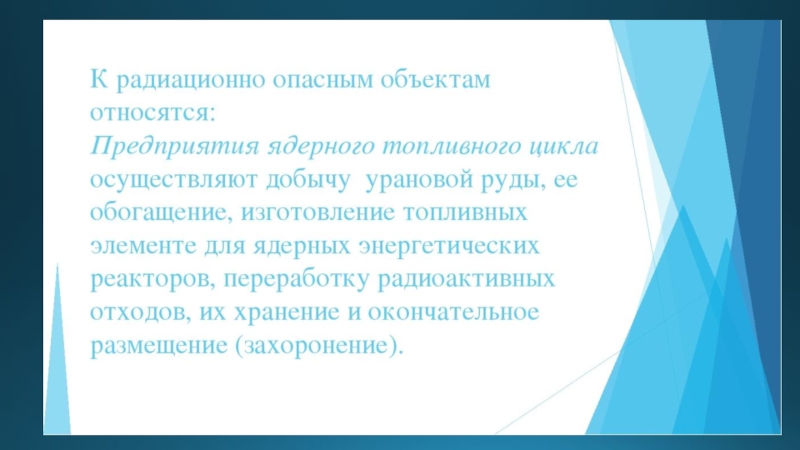 К радиационно опасным объектам относятся:
Предприятия ядерного топливного цикла осуществляют добычу урановой руды, ее обогащение, изготовление топливных элементе для ядерных энергетических реакторов, переработку радиоактивных отходов, их хранение и окончательное размещение (захоронение).